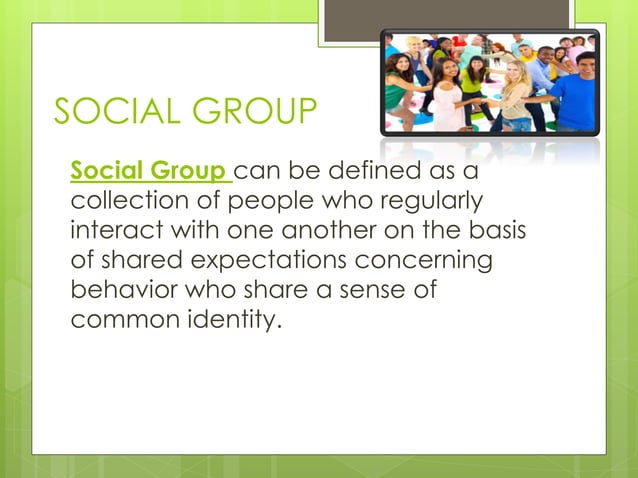 SOCIAL GROUP

Social Group can be defined as a collection of people who regularly interact with one another on the basis of shared expectations concerning behavior who share a sense of common identity.